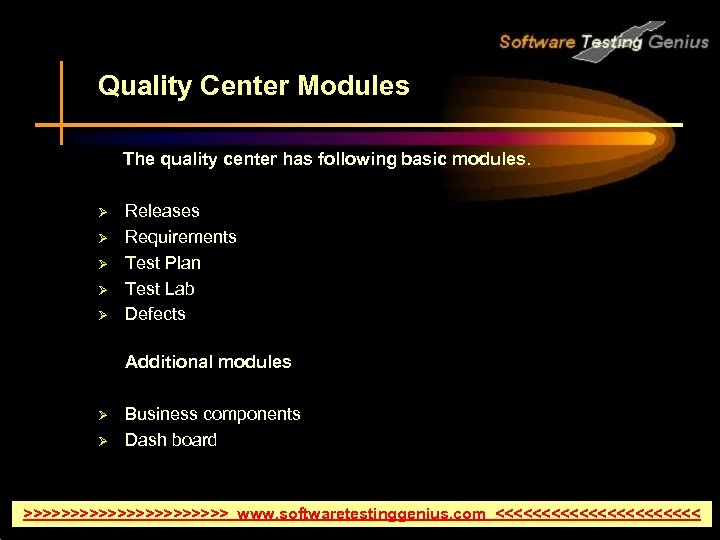 Software Testing Genius

Quality Center Modules

The quality center has following basic modules.

➢ Releases
➢ Requirements
➢ Test Plan
➢ Test Lab
➢ Defects

Additional modules

➢ Business components
➢ Dash board

>>>>>>>>>>>>>>>>>>>>>> www.softwaretestinggenius.com <<<<<<<<<<<<<<<<<<<<<<